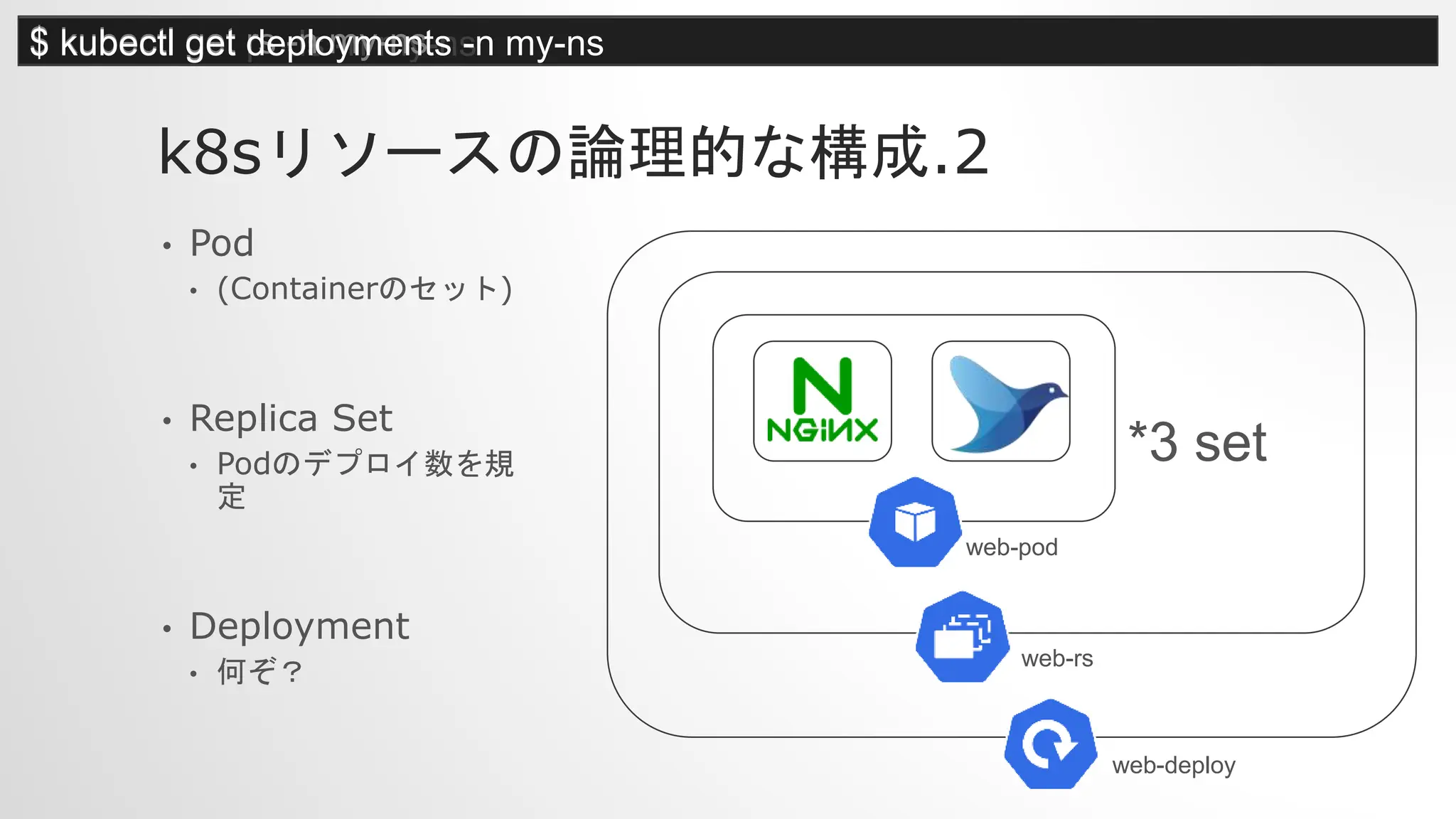 $ kubectl get deployments -n my-ns

k8sリソースの論理的な構成.2

• Pod
  • (Containerのセット)

• Replica Set
  • Podのデプロイ数を規定

• Deployment
  • 何ぞ？

NGINX

*3 set

web-pod

web-rs

web-deploy